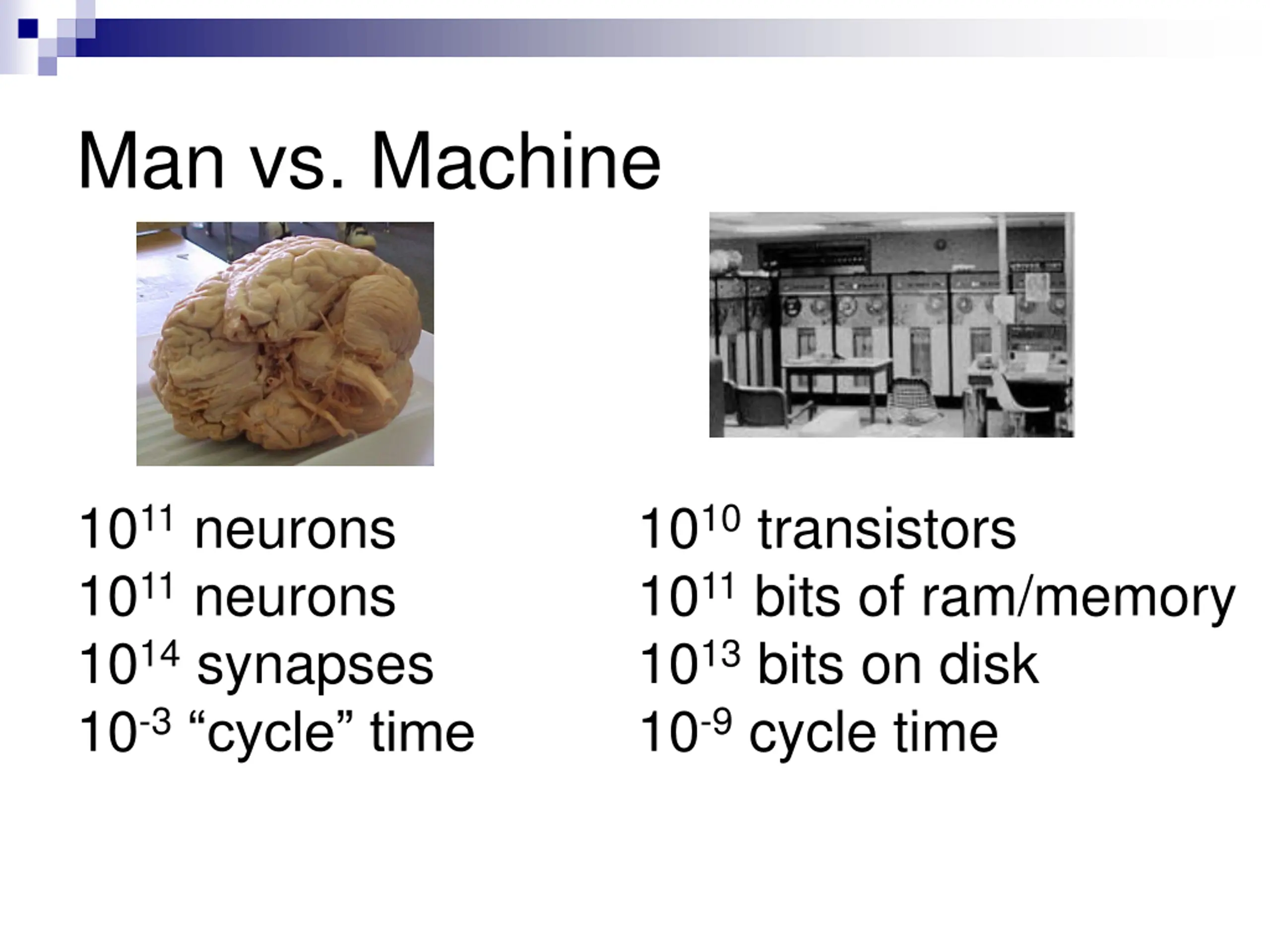 Man vs. Machine

$10^{11}$ neurons
$10^{11}$ neurons
$10^{14}$ synapses
$10^{-3}$ “cycle” time

$10^{10}$ transistors
$10^{11}$ bits of ram/memory
$10^{13}$ bits on disk
$10^{-9}$ cycle time